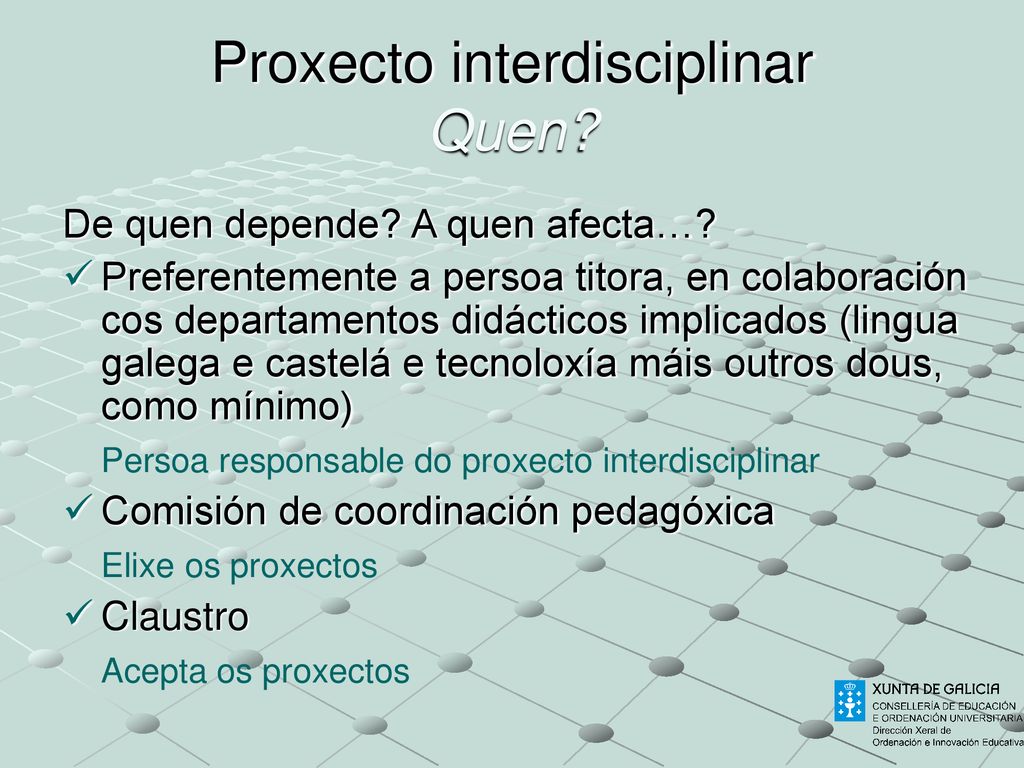 Proxecto interdisciplinar
Quen?

De quen depende? A quen afecta…?

✓ Preferentemente a persoa titora, en colaboración cos departamentos didácticos implicados (lingua galega e castelá e tecnoloxía máis outros dous, como mínimo)

Persoa responsable do proxecto interdisciplinar

✓ Comisión de coordinación pedagóxica

Elixe os proxectos

✓ Claustro

Acepta os proxectos

XUNTA DE GALICIA
CONSELLERÍA DE EDUCACIÓN E ORDENACIÓN UNIVERSITARIA
Dirección Xeral de Ordenación e Innovación Educativa